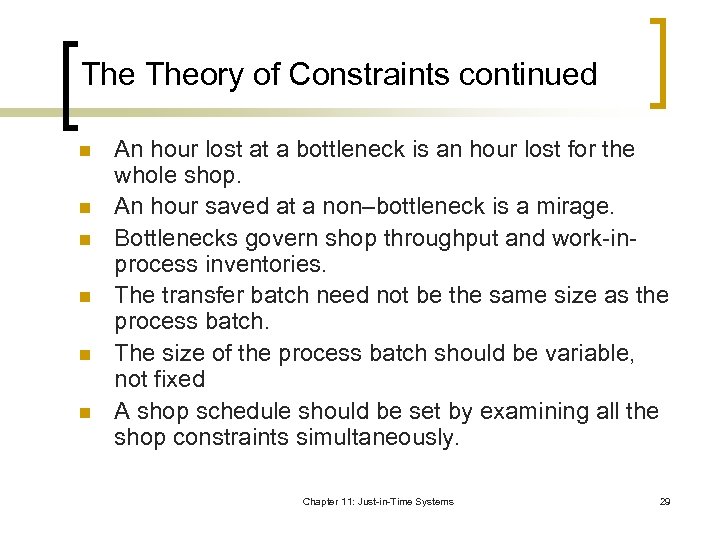 The Theory of Constraints continued

- An hour lost at a bottleneck is an hour lost for the whole shop.
- An hour saved at a non–bottleneck is a mirage.
- Bottlenecks govern shop throughput and work-in-process inventories.
- The transfer batch need not be the same size as the process batch.
- The size of the process batch should be variable, not fixed
- A shop schedule should be set by examining all the shop constraints simultaneously.

Chapter 11: Just-in-Time Systems

29